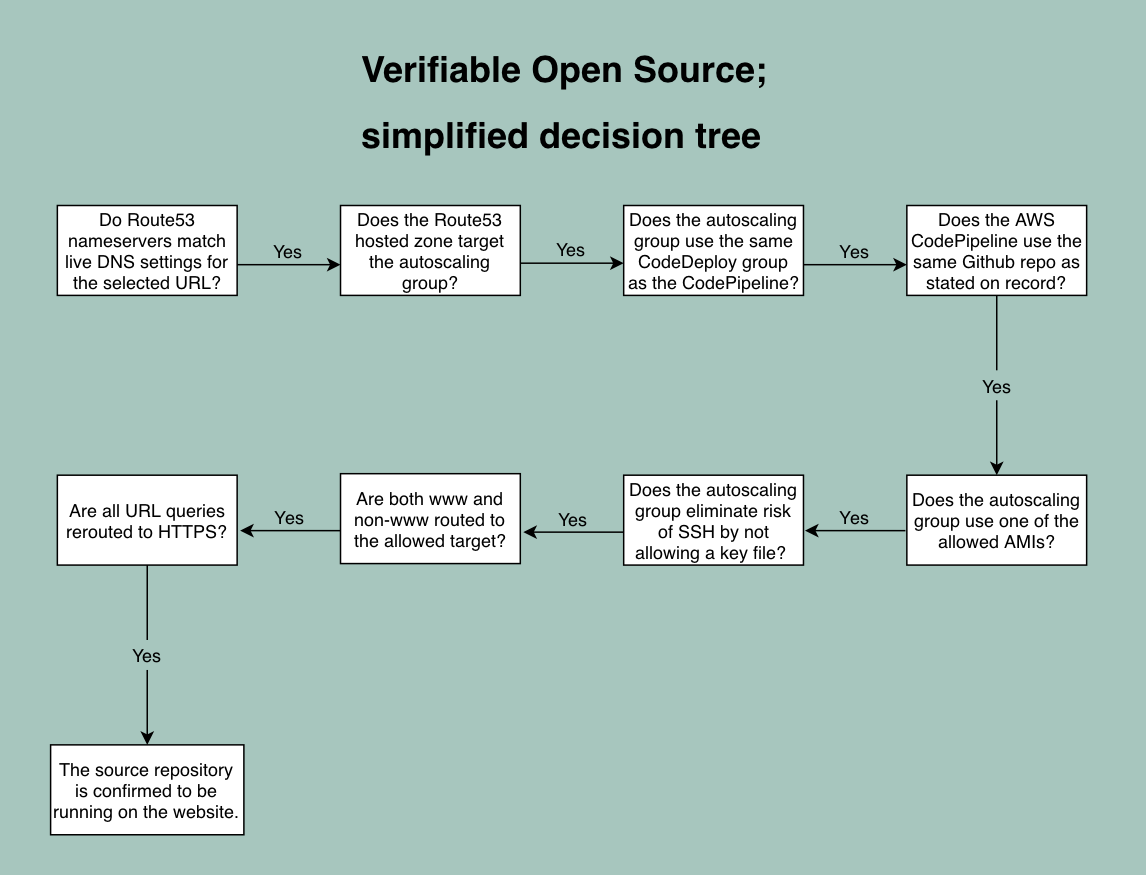 Verifiable Open Source;

simplified decision tree

Do Route53 nameservers match live DNS settings for the selected URL?

Yes

Does the Route53 hosted zone target the autoscaling group?

Yes

Does the autoscaling group use the same CodeDeploy group as the CodePipeline?

Yes

Does the AWS CodePipeline use the same Github repo as stated on record?

Yes

Does the autoscaling group use one of the allowed AMIs?

Yes

Does the autoscaling group eliminate risk of SSH by not allowing a key file?

Yes

Are both www and non-www routed to the allowed target?

Yes

Are all URL queries rerouted to HTTPS?

Yes

The source repository is confirmed to be running on the website.